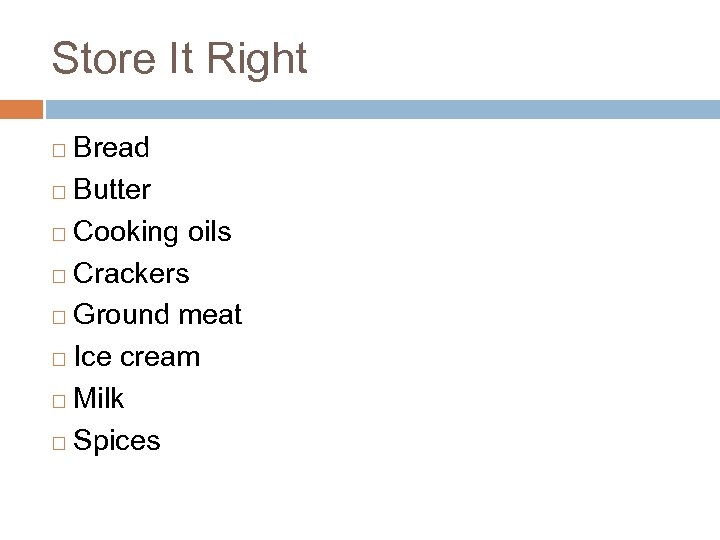 Store It Right

□ Bread
□ Butter
□ Cooking oils
□ Crackers
□ Ground meat
□ Ice cream
□ Milk
□ Spices